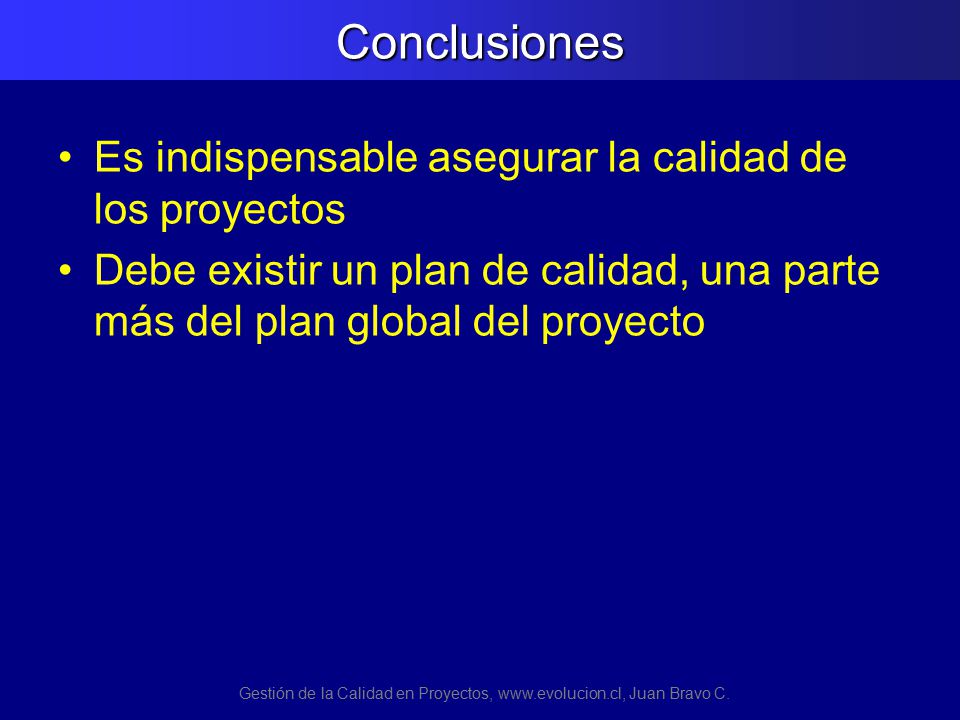 Conclusiones

• Es indispensable asegurar la calidad de los proyectos

• Debe existir un plan de calidad, una parte más del plan global del proyecto

Gestión de la Calidad en Proyectos, www.evolucion.cl, Juan Bravo C.